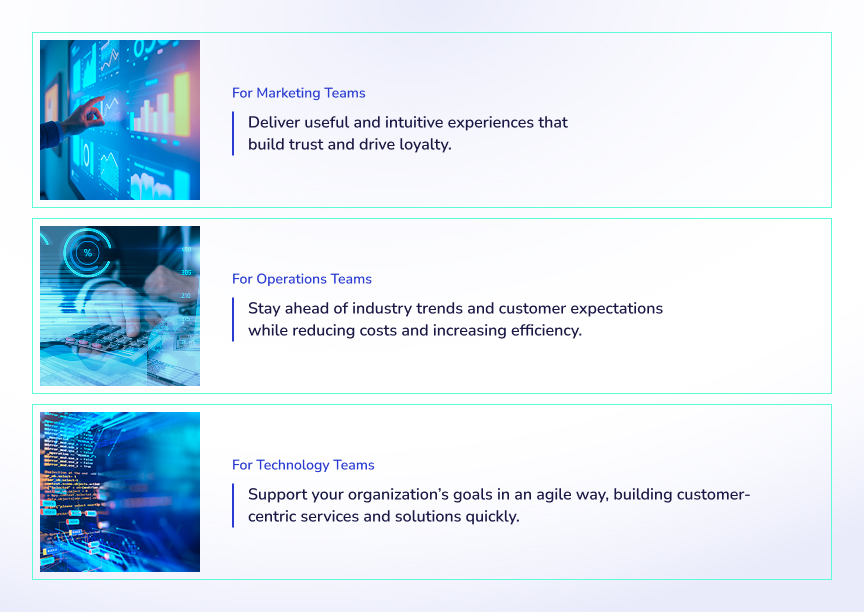 For Marketing Teams

Deliver useful and intuitive experiences that build trust and drive loyalty.

For Operations Teams

Stay ahead of industry trends and customer expectations while reducing costs and increasing efficiency.

For Technology Teams

Support your organization's goals in an agile way, building customer-centric services and solutions quickly.